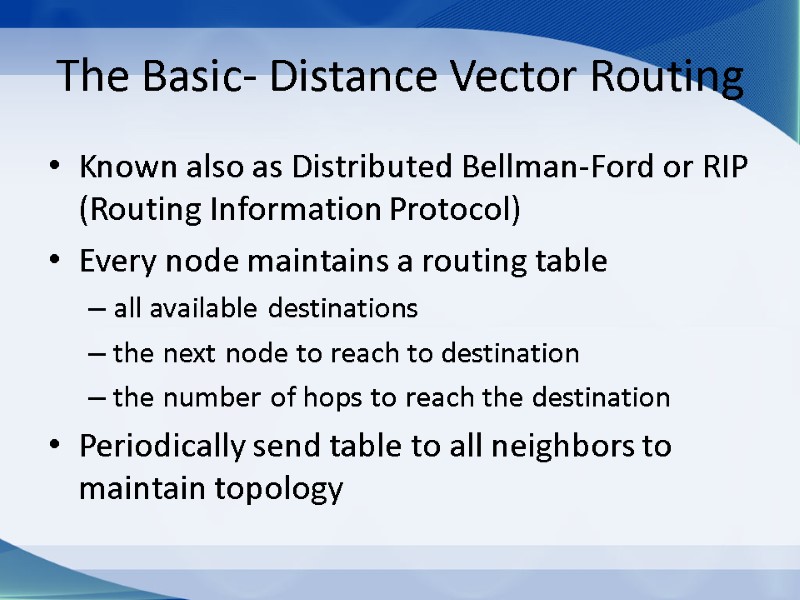 The Basic- Distance Vector Routing

• Known also as Distributed Bellman-Ford or RIP (Routing Information Protocol)

• Every node maintains a routing table
– all available destinations
– the next node to reach to destination
– the number of hops to reach the destination

• Periodically send table to all neighbors to maintain topology